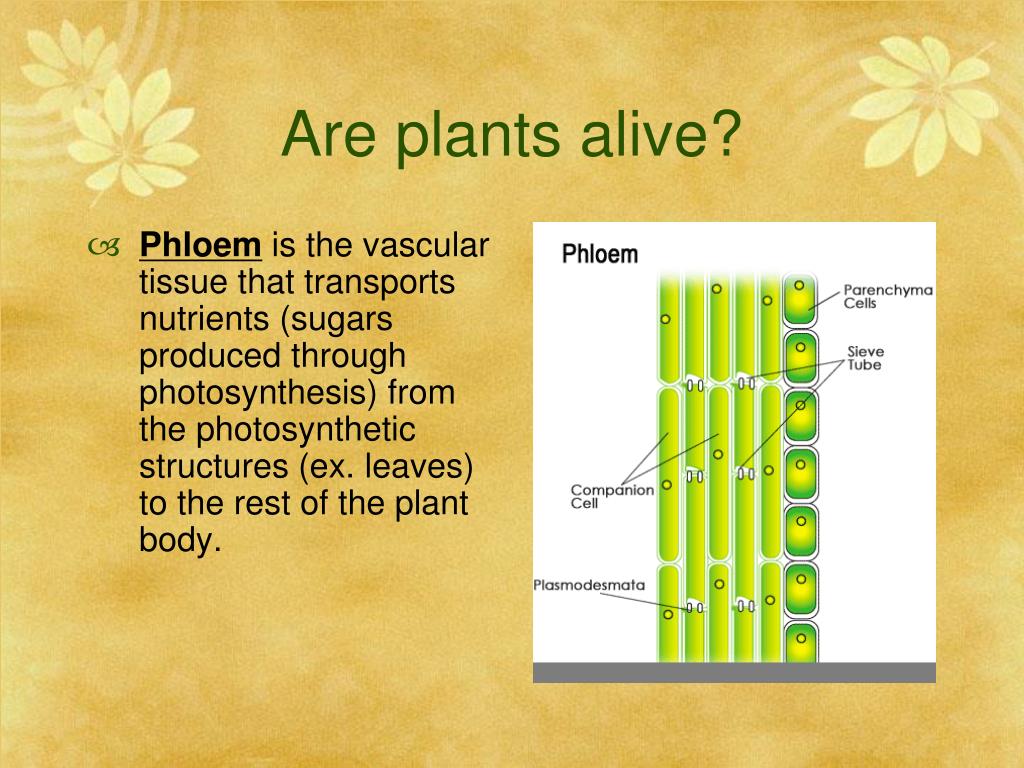 Are plants alive?

Phloem is the vascular tissue that transports nutrients (sugars produced through photosynthesis) from the photosynthetic structures (ex. leaves) to the rest of the plant body.

Phloem

Parenchyma Cells

Sieve Tube

Companion Cell

Plasmodesmata